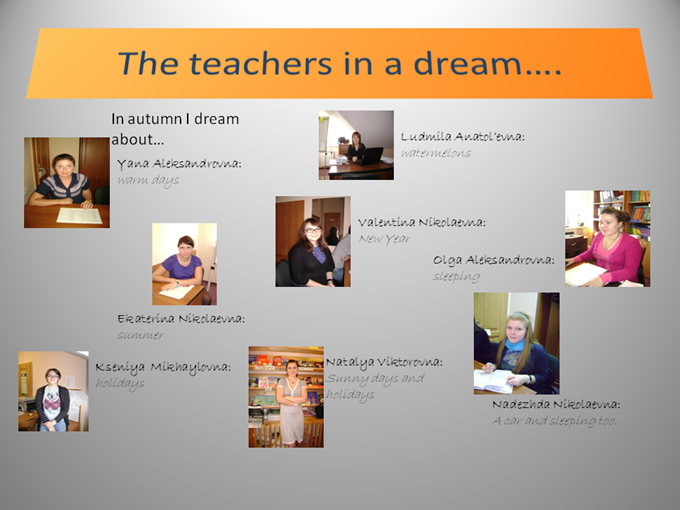 The teachers in a dream….

In autumn I dream about…

Yana Aleksandrovna:
warm days

Ludmila Anatol'evna:
watermelons

Valentina Nikolaevna:
New Year

Olga Aleksandrovna:
sleeping

Ekaterina Nikolaevna:
summer

Kseniya Mikhaylovna:
holidays

Natalya Viktorovna:
Sunny days and holidays

Nadezhda Nikolaevna:
A car and sleeping too.